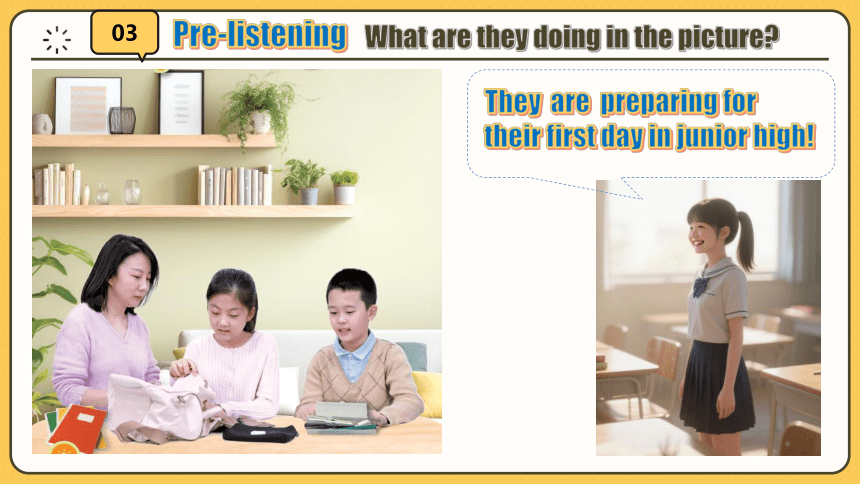 03 Pre-listening What are they doing in the picture?

They are preparing for their first day in junior high!